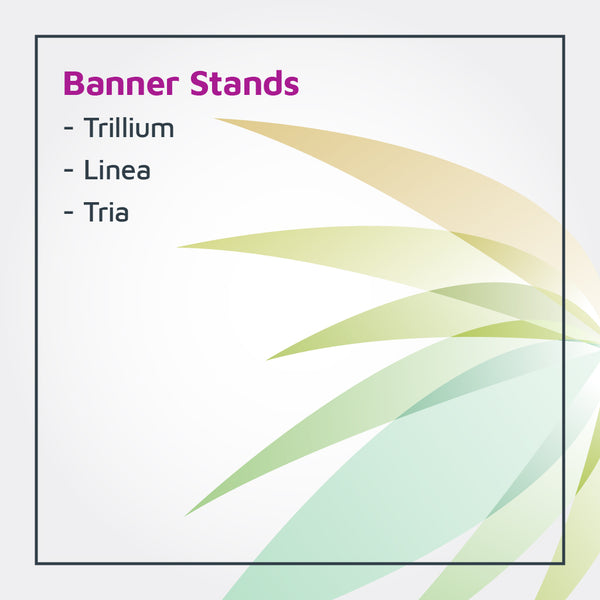 Banner Stands

- Trillium
- Linea
- Tria